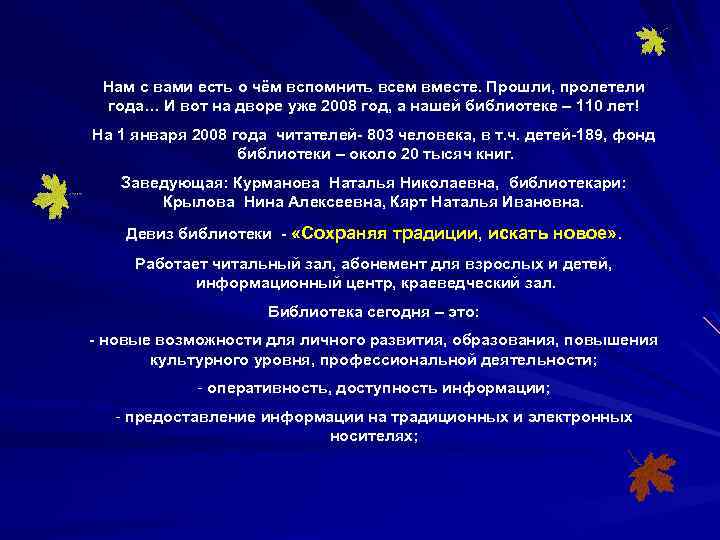 Нам с вами есть о чём вспомнить всем вместе. Прошли, пролетели года… И вот на дворе уже 2008 год, а нашей библиотеке – 110 лет!

На 1 января 2008 года читателей- 803 человека, в т.ч. детей-189, фонд библиотеки – около 20 тысяч книг.

Заведующая: Курманова Наталья Николаевна, библиотекари: Крылова Нина Алексеевна, Кярт Наталья Ивановна.

Девиз библиотеки - «Сохраняя традиции, искать новое».

Работает читальный зал, абонемент для взрослых и детей, информационный центр, краеведческий зал.

Библиотека сегодня – это:

- новые возможности для личного развития, образования, повышения культурного уровня, профессиональной деятельности;

- оперативность, доступность информации;

- предоставление информации на традиционных и электронных носителях;